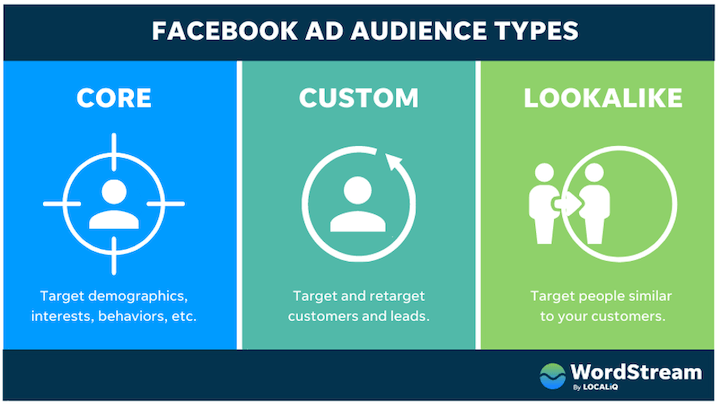 FACEBOOK AD AUDIENCE TYPES

CORE

Target demographics, interests, behaviors, etc.

CUSTOM

Target and retarget customers and leads.

LOOKALIKE

Target people similar to your customers.

WordStream
By LOCALiQ